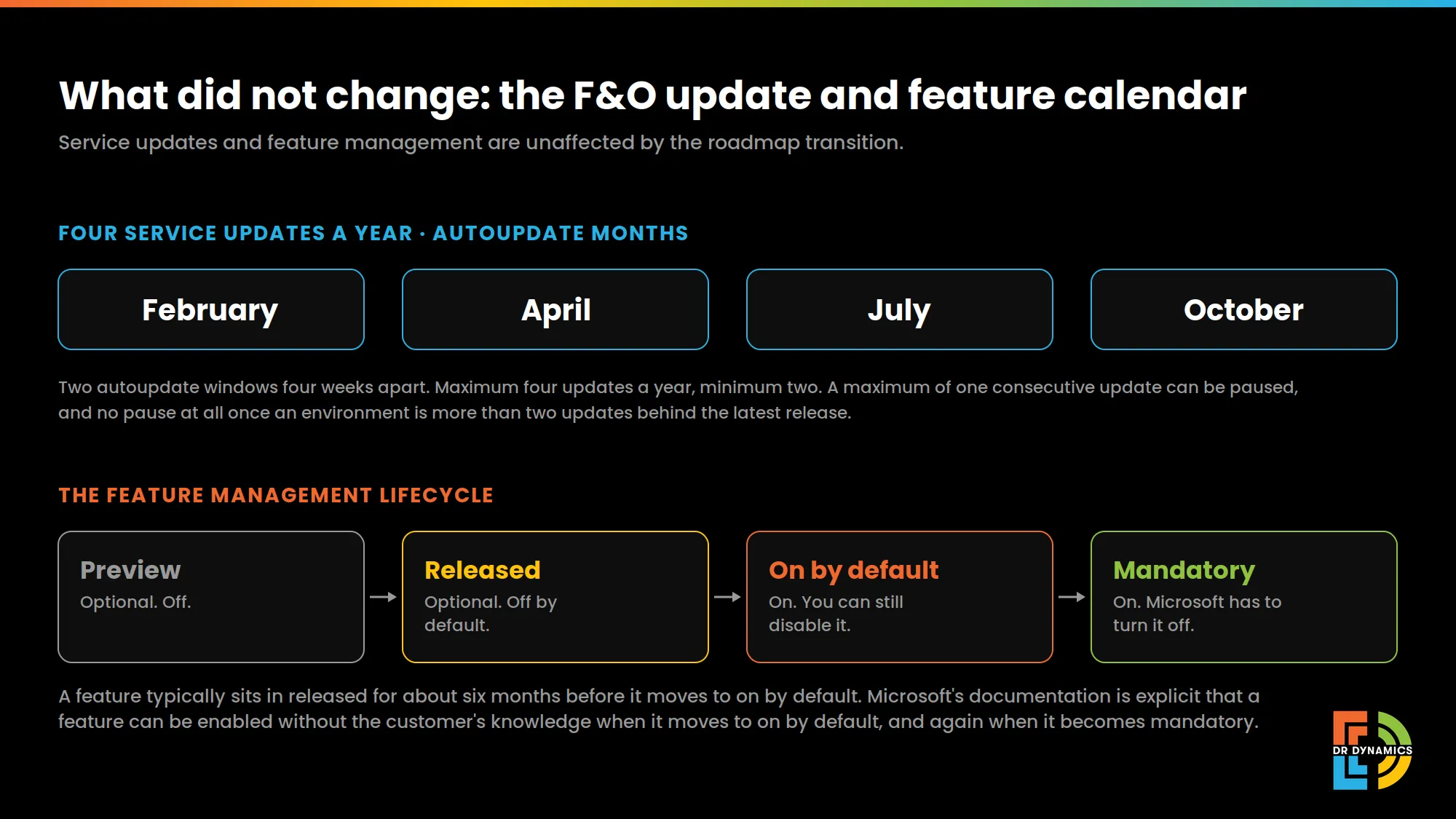 What did not change: the F&O update and feature calendar

Service updates and feature management are unaffected by the roadmap transition.

FOUR SERVICE UPDATES A YEAR · AUTOUPDATE MONTHS

February

April

July

October

Two autoupdate windows four weeks apart. Maximum four updates a year, minimum two. A maximum of one consecutive update can be paused, and no pause at all once an environment is more than two updates behind the latest release.

THE FEATURE MANAGEMENT LIFECYCLE

Preview
Optional. Off.

Released
Optional. Off by default.

On by default
On. You can still disable it.

Mandatory
On. Microsoft has to turn it off.

A feature typically sits in released for about six months before it moves to on by default. Microsoft's documentation is explicit that a feature can be enabled without the customer's knowledge when it moves to on by default, and again when it becomes mandatory.

DR DYNAMICS